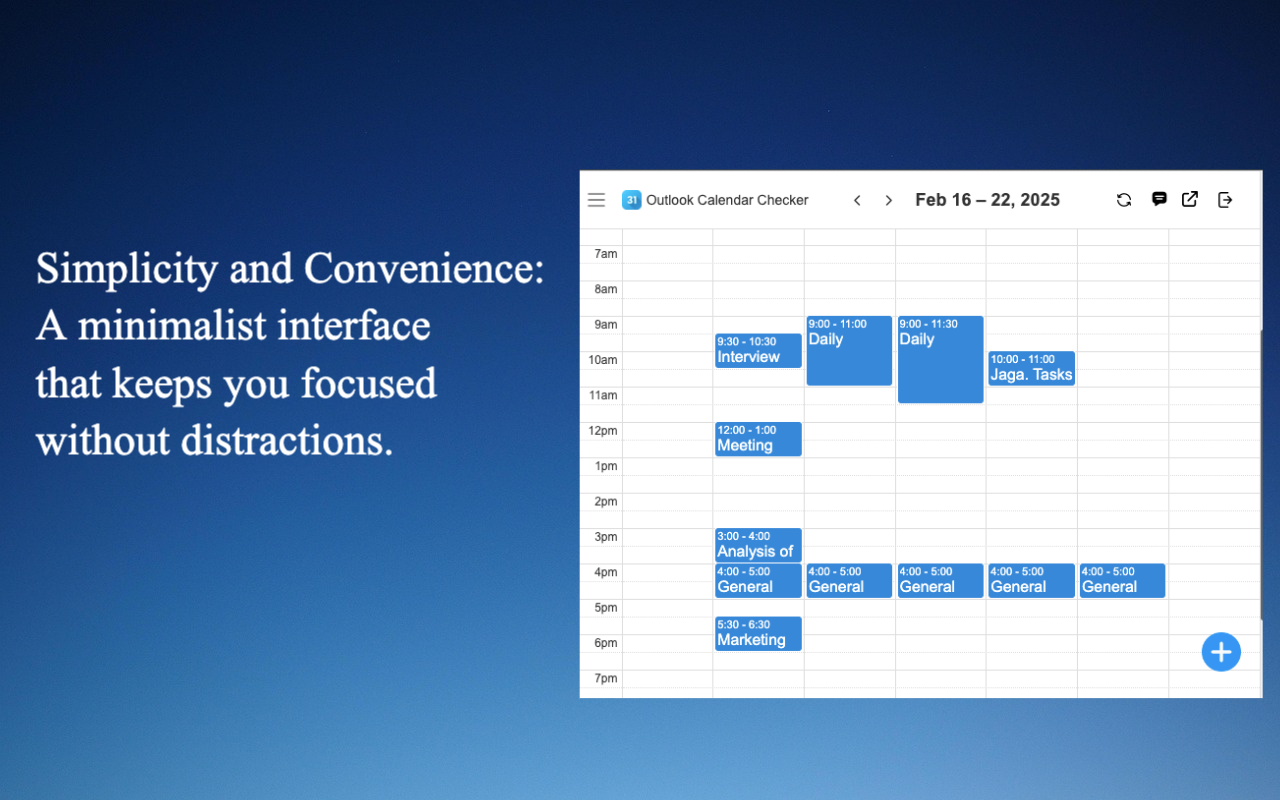 Simplicity and Convenience: A minimalist interface that keeps you focused without distractions.

31 Outlook Calendar Checker

Feb 16 – 22, 2025

7am
8am
9am
10am
11am
12pm
1pm
2pm
3pm
4pm
5pm
6pm
7pm

9:30 - 10:30
Interview

12:00 - 1:00
Meeting

3:00 - 4:00
Analysis of

4:00 - 5:00
General

5:30 - 6:30
Marketing

9:00 - 11:00
Daily

4:00 - 5:00
General

9:00 - 11:30
Daily

4:00 - 5:00
General

10:00 - 11:00
Jaga. Tasks

4:00 - 5:00
General

4:00 - 5:00
General